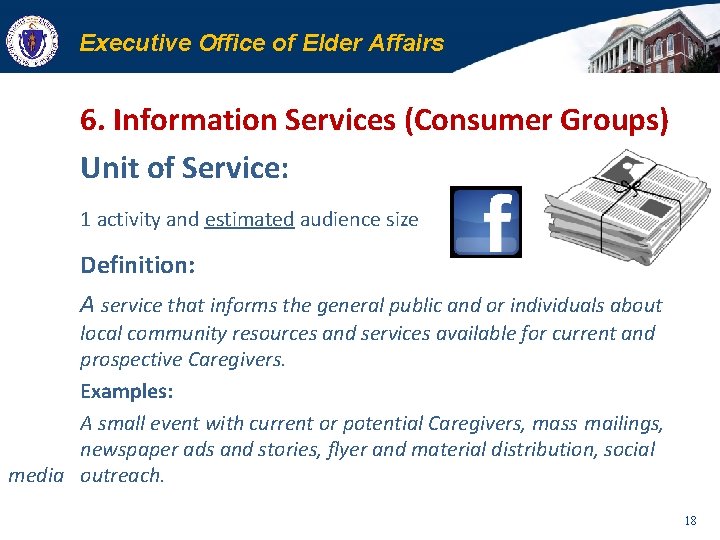 Executive Office of Elder Affairs

6. Information Services (Consumer Groups)

Unit of Service:

1 activity and estimated audience size

f

Definition:

A service that informs the general public and or individuals about local community resources and services available for current and prospective Caregivers.

Examples:

A small event with current or potential Caregivers, mass mailings, newspaper ads and stories, flyer and material distribution, social media outreach.

18